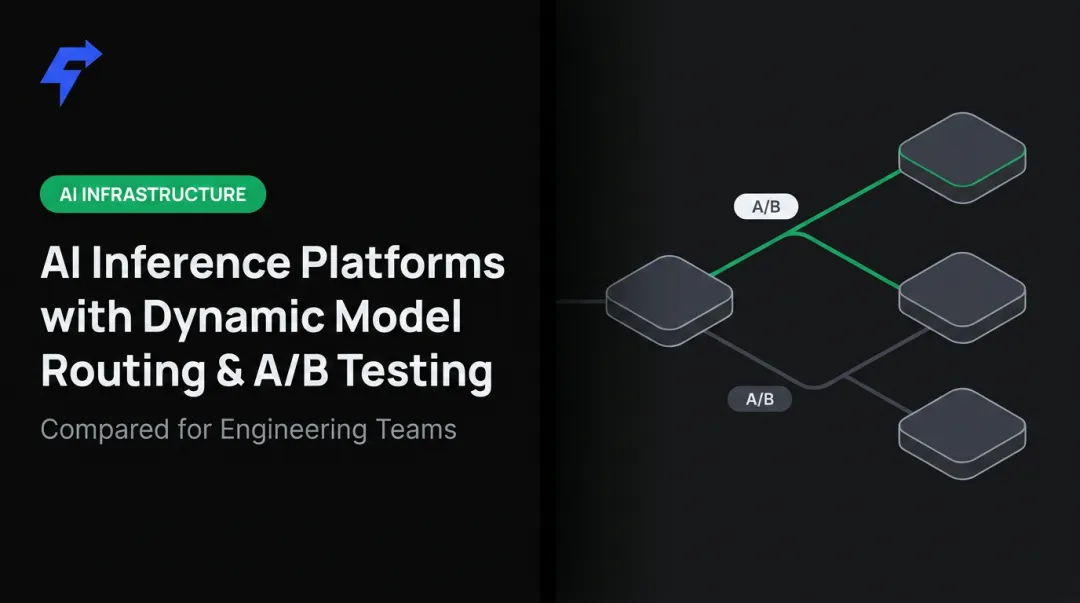 AI INFRASTRUCTURE

AI Inference Platforms with Dynamic Model Routing & A/B Testing

Compared for Engineering Teams

A/B

A/B